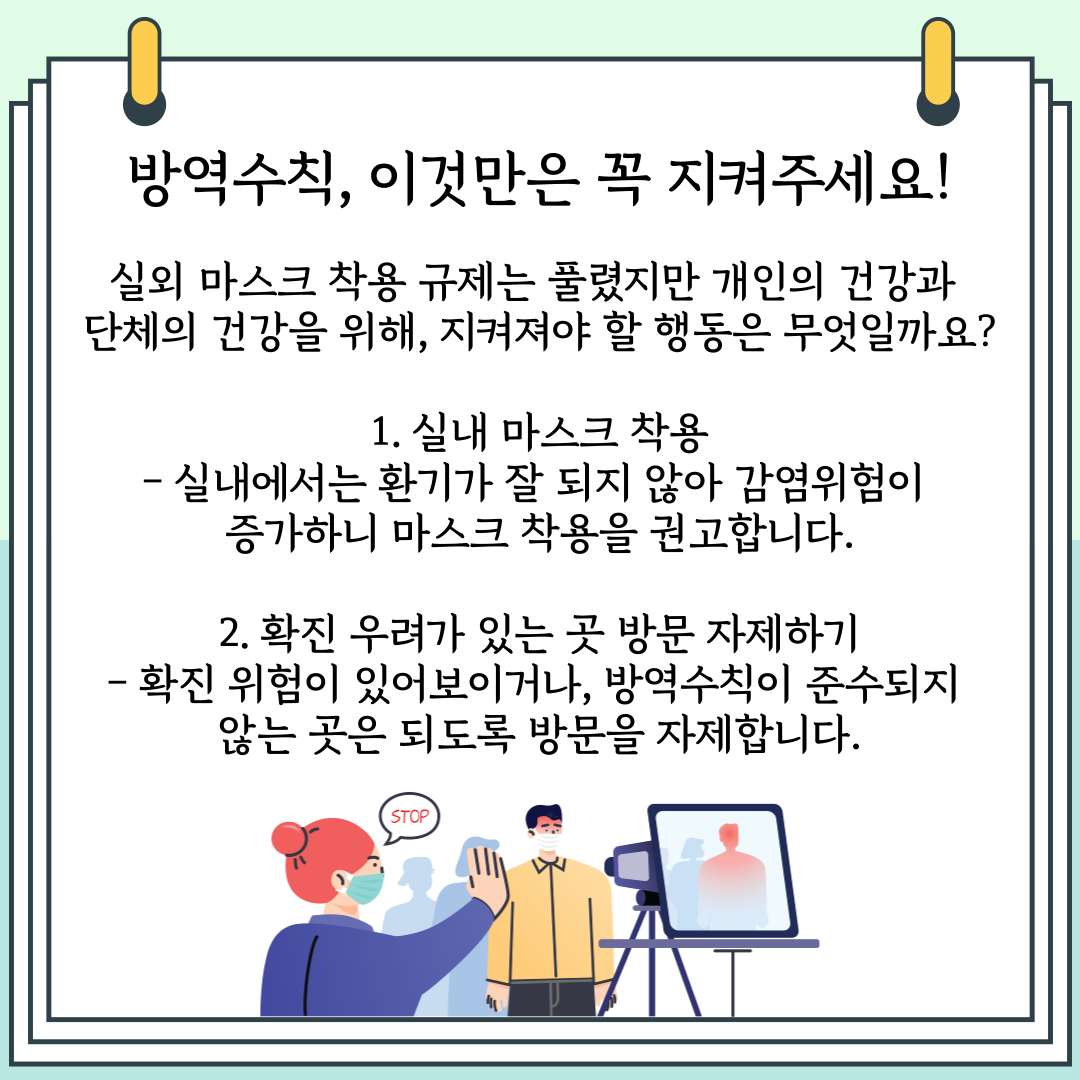 방역수칙, 이것만은 꼭 지켜주세요!

실외 마스크 착용 규제는 풀렸지만 개인의 건강과 단체의 건강을 위해, 지켜져야 할 행동은 무엇일까요?

1. 실내 마스크 착용
- 실내에서는 환기가 잘 되지 않아 감염위험이 증가하니 마스크 착용을 권고합니다.

2. 확진 우려가 있는 곳 방문 자제하기
- 확진 위험이 있어보이거나, 방역수칙이 준수되지 않는 곳은 되도록 방문을 자제합니다.

STOP